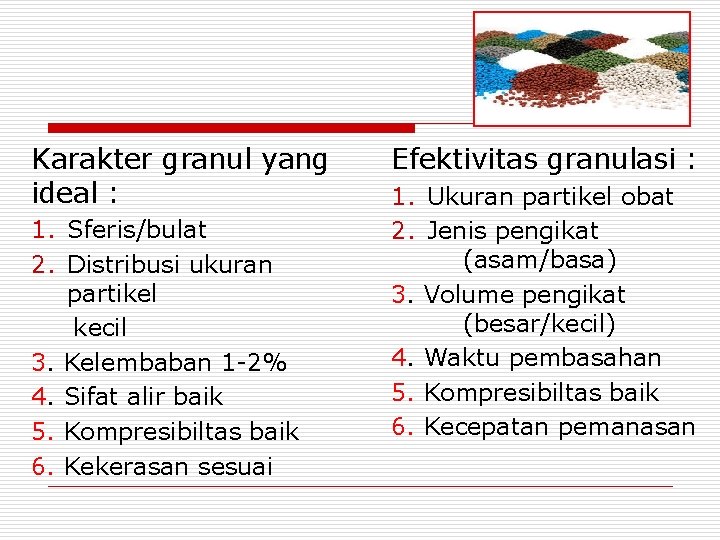 Karakter granul yang ideal :

1. Sferis/bulat
2. Distribusi ukuran partikel kecil
3. Kelembaban 1-2%
4. Sifat alir baik
5. Kompresibiltas baik
6. Kekerasan sesuai

Efektivitas granulasi :

1. Ukuran partikel obat
2. Jenis pengikat (asam/basa)
3. Volume pengikat (besar/kecil)
4. Waktu pembasahan
5. Kompresibiltas baik
6. Kecepatan pemanasan